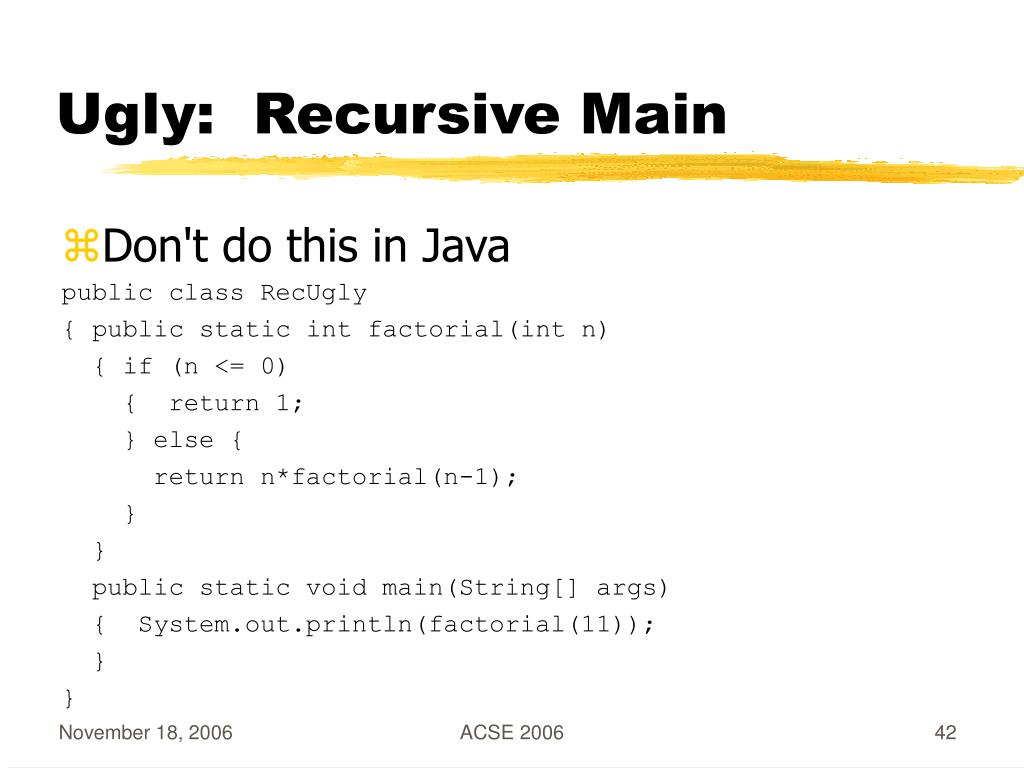 Ugly: Recursive Main

⌘Don't do this in Java

public class RecUgly
{ public static int factorial(int n)
  { if (n <= 0)
    {  return 1;
    } else {
      return n*factorial(n-1);
    }
  }
  public static void main(String[] args)
  {  System.out.println(factorial(11));
  }
}

November 18, 2006 ACSE 2006 42